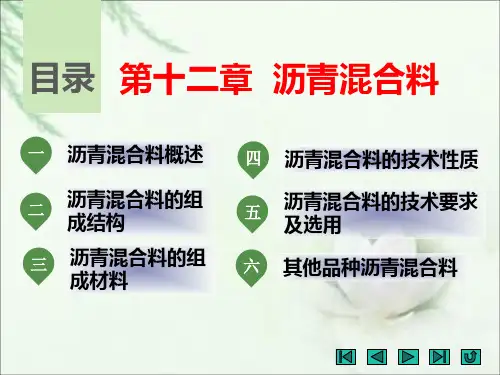 目录 第十二章 沥青混合料

一 沥青混合料概述

二 沥青混合料的组成结构

三 沥青混合料的组成材料

四 沥青混合料的技术性质

五 沥青混合料的技术要求及选用

六 其他品种沥青混合料